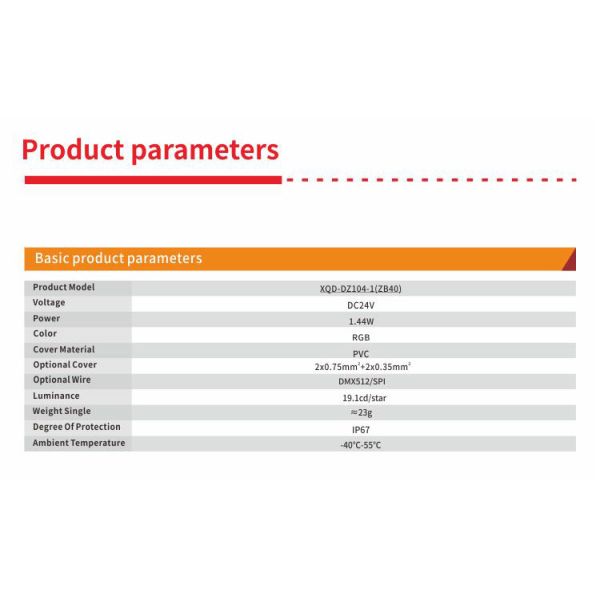 Product parameters

Basic product parameters

| Product Model | XQD-DZ104-1(ZB40) |
|---|---|
| Voltage | DC24V |
| Power | 1.44W |
| Color | RGB |
| Cover Material | PVC |
| Optional Cover | $2x0.75mm^2+2x0.35mm^2$ |
| Optional Wire | DMX512/SPI |
| Luminance | 19.1cd/star |
| Weight Single | ≈23g |
| Degree Of Protection | IP67 |
| Ambient Temperature | -40°C-55°C |